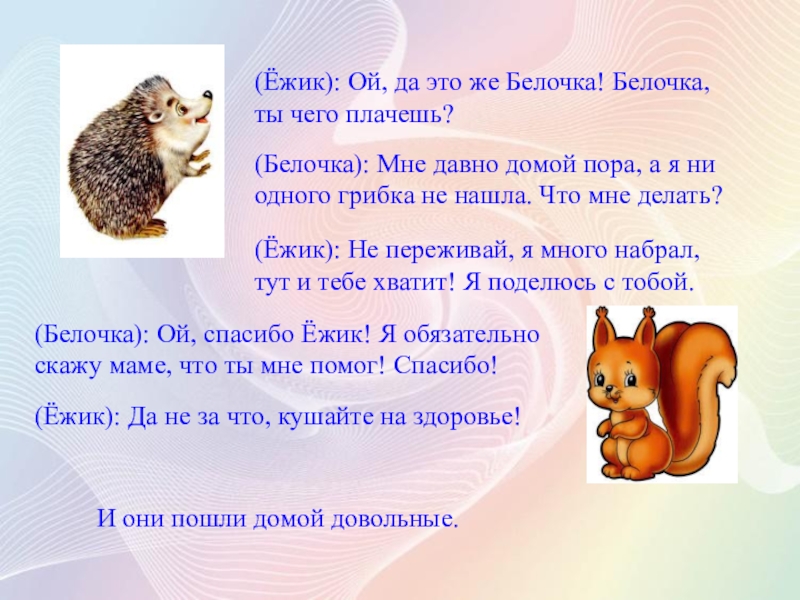 (Ёжик): Ой, да это же Белочка! Белочка, ты чего плачешь?

(Белочка): Мне давно домой пора, а я ни одного грибка не нашла. Что мне делать?

(Ёжик): Не переживай, я много набрал, тут и тебе хватит! Я поделюсь с тобой.

(Белочка): Ой, спасибо Ёжик! Я обязательно скажу маме, что ты мне помог! Спасибо!

(Ёжик): Да не за что, кушайте на здоровье!

И они пошли домой довольные.